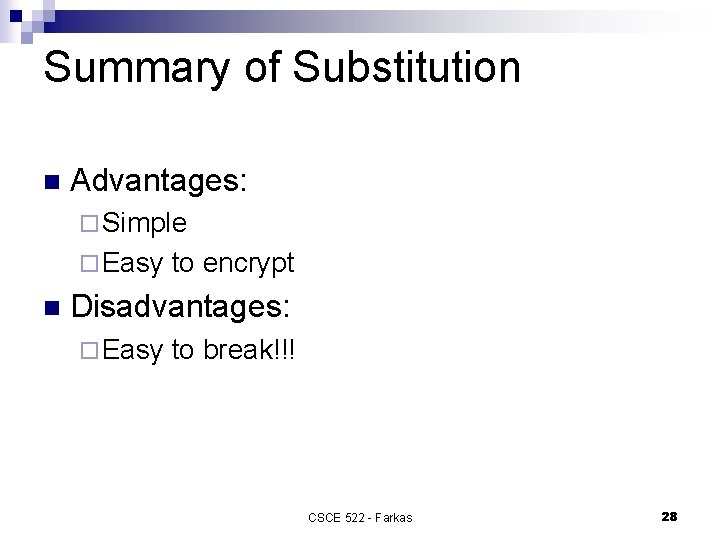 Summary of Substitution

Advantages:

Simple

Easy to encrypt

Disadvantages:

Easy to break!!!

CSCE 522 - Farkas

28